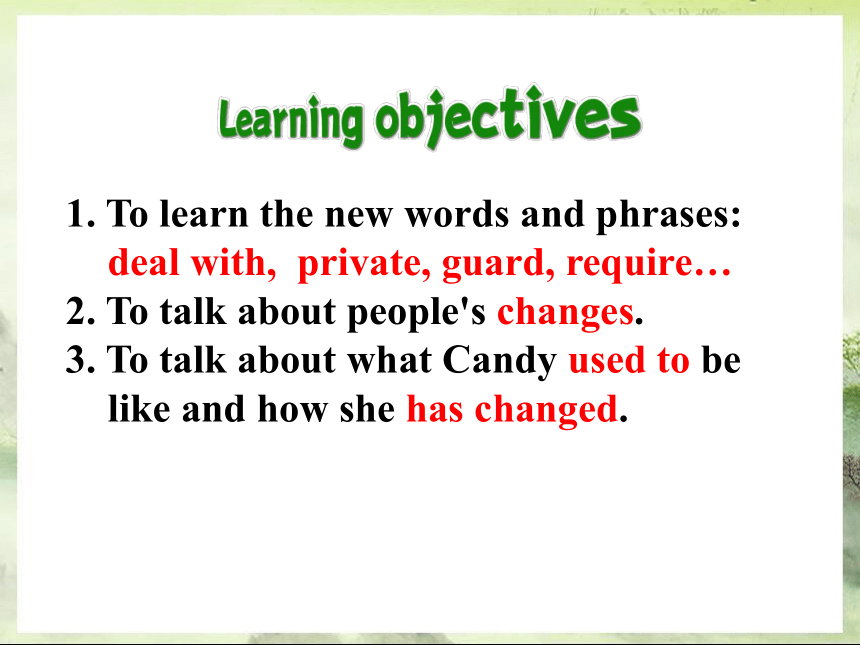 Learning objectives

1. To learn the new words and phrases: deal with, private, guard, require…
2. To talk about people's changes.
3. To talk about what Candy used to be like and how she has changed.